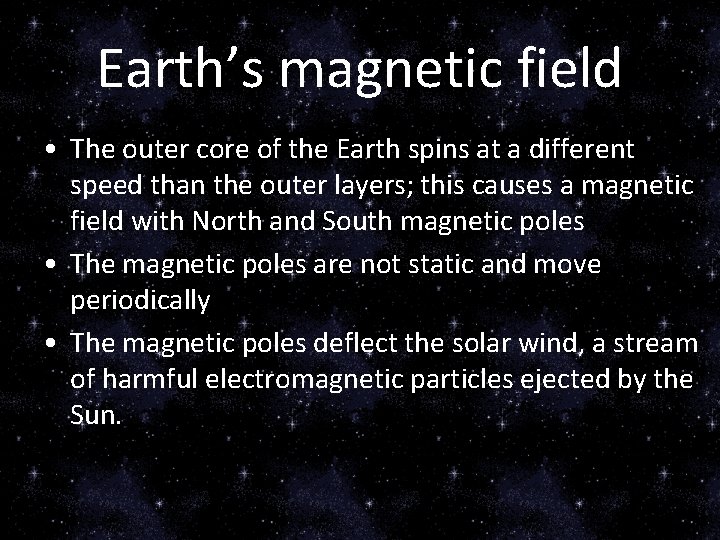 Earth’s magnetic field

• The outer core of the Earth spins at a different speed than the outer layers; this causes a magnetic field with North and South magnetic poles
• The magnetic poles are not static and move periodically
• The magnetic poles deflect the solar wind, a stream of harmful electromagnetic particles ejected by the Sun.